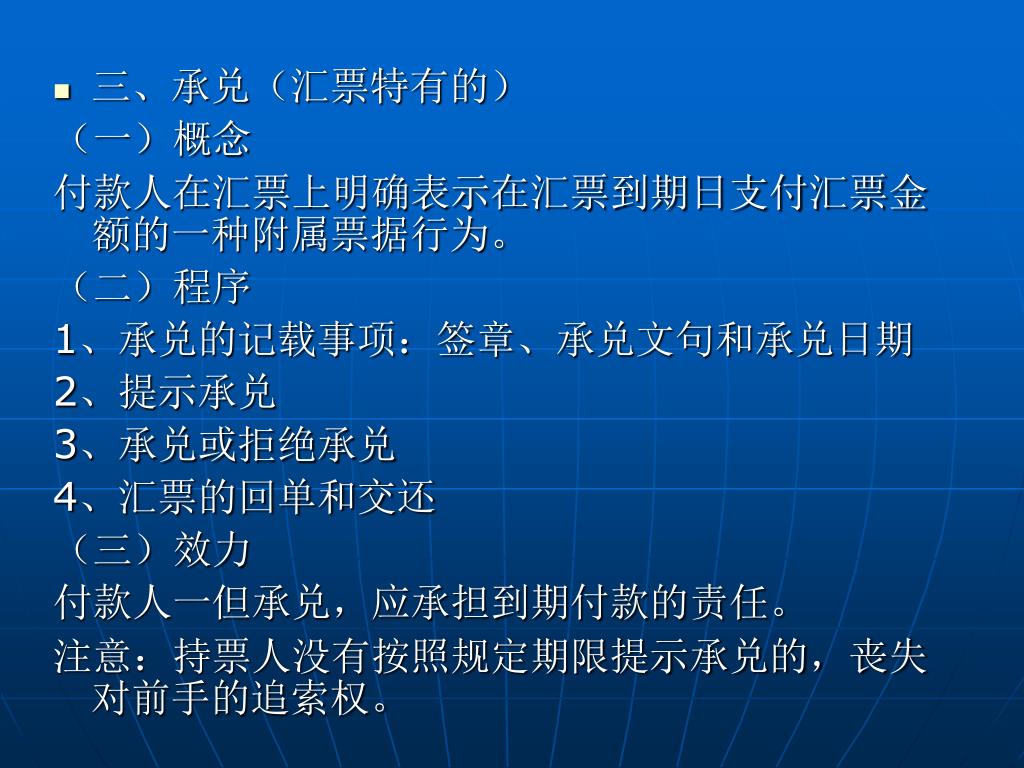 三、承兑（汇票特有的）

（一）概念

付款人在汇票上明确表示在汇票到期日支付汇票金额的一种附属票据行为。

（二）程序

1、承兑的记载事项：签章、承兑文句和承兑日期

2、提示承兑

3、承兑或拒绝承兑

4、汇票的回单和交还

（三）效力

付款人一但承兑，应承担到期付款的责任。

注意：持票人没有按照规定期限提示承兑的，丧失对前手的追索权。